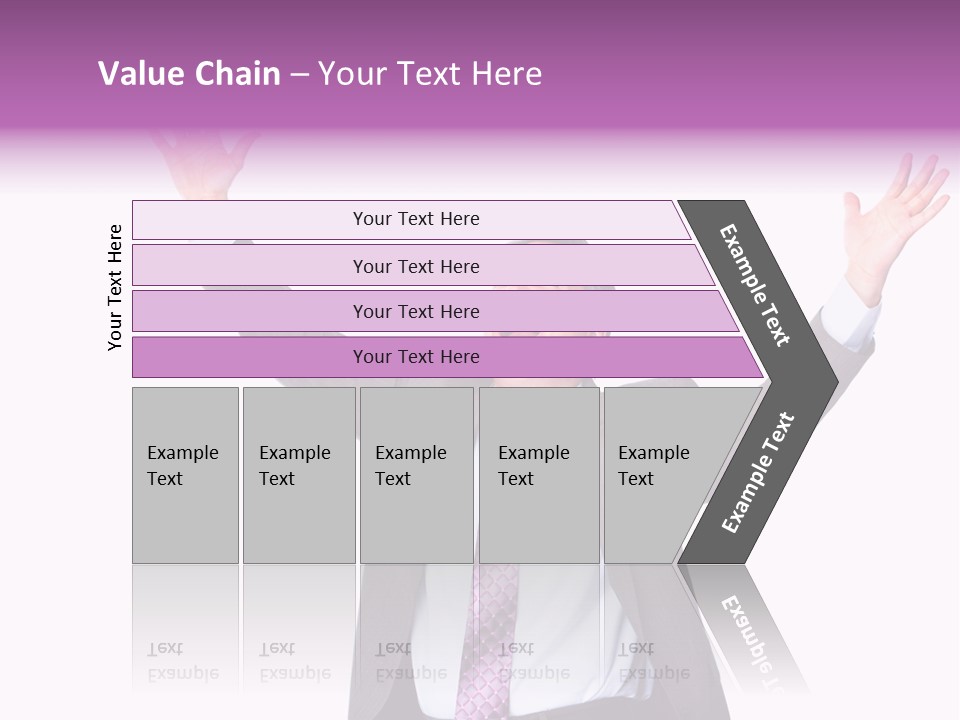 Value Chain – Your Text Here

Your Text Here

Your Text Here

Your Text Here

Your Text Here

Your Text Here

Example Text

Example Text

Example Text

Example Text

Example Text

Example Text

Example Text